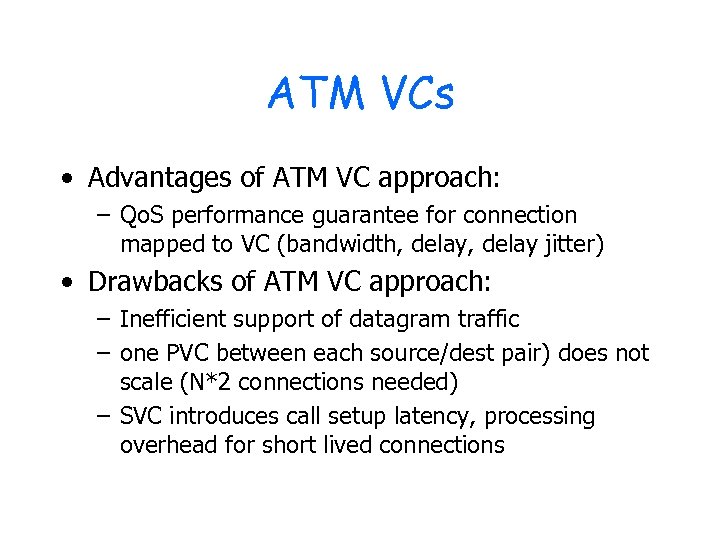 ATM VCs

• Advantages of ATM VC approach:
 – QoS performance guarantee for connection mapped to VC (bandwidth, delay, delay jitter)
• Drawbacks of ATM VC approach:
 – Inefficient support of datagram traffic
 – one PVC between each source/dest pair) does not scale (N*2 connections needed)
 – SVC introduces call setup latency, processing overhead for short lived connections